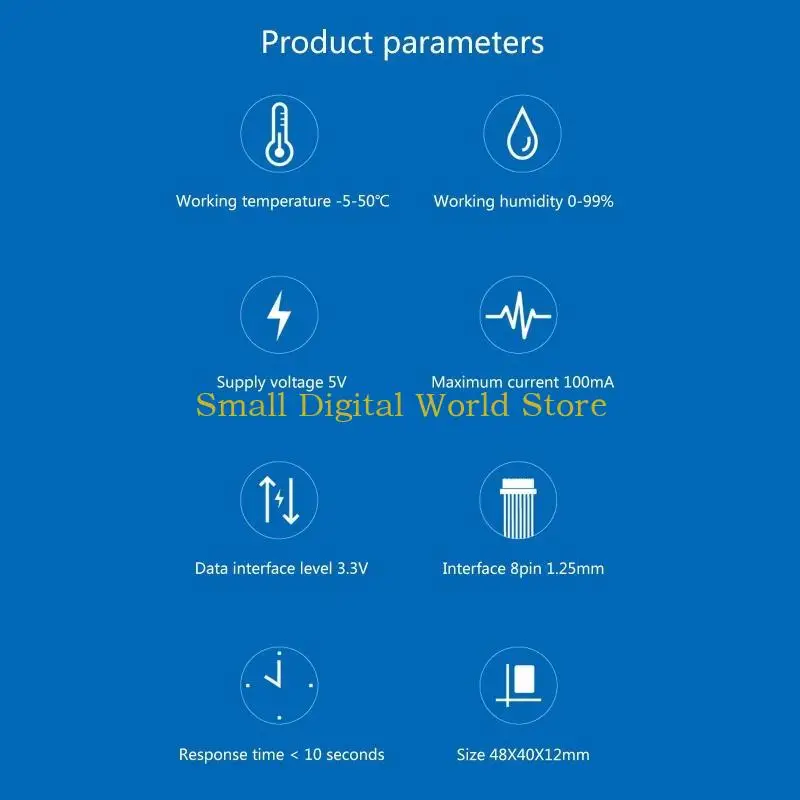 Product parameters

Working temperature -5-50℃

Working humidity 0-99%

Supply voltage 5V

Maximum current 100mA

Small Digital World Store

Data interface level 3.3V

Interface 8pin 1.25mm

Response time < 10 seconds

Size 48X40X12mm